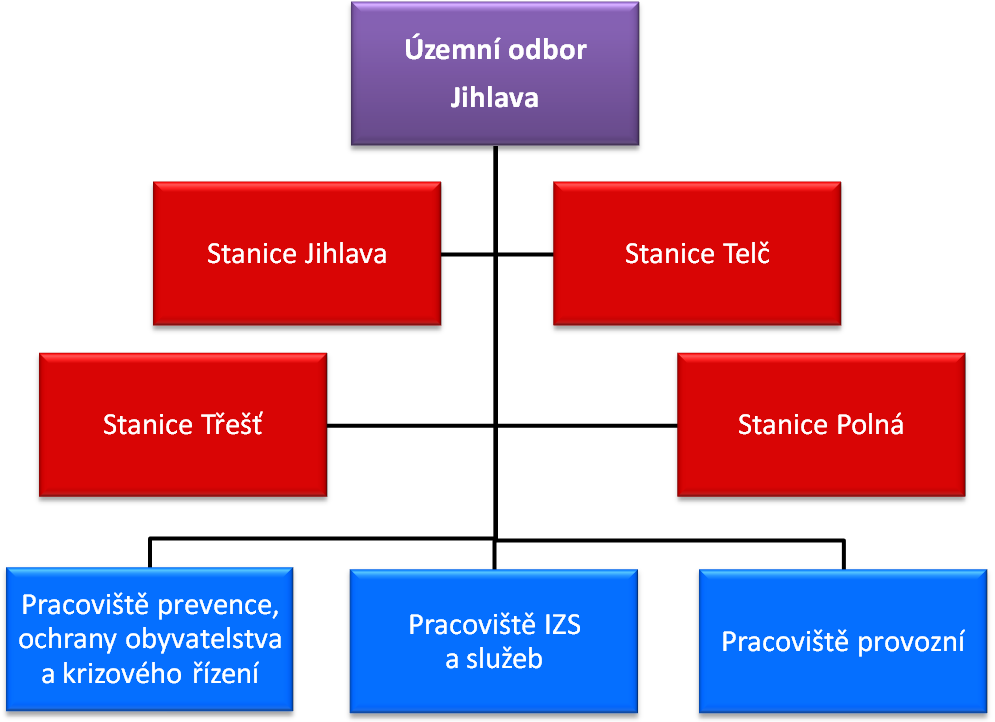 Územní odbor
Jihlava

Stanice Jihlava

Stanice Telč

Stanice Třešť

Stanice Polná

Pracoviště prevence, ochrany obyvatelstva a krizového řízení

Pracoviště IZS a služeb

Pracoviště provozní